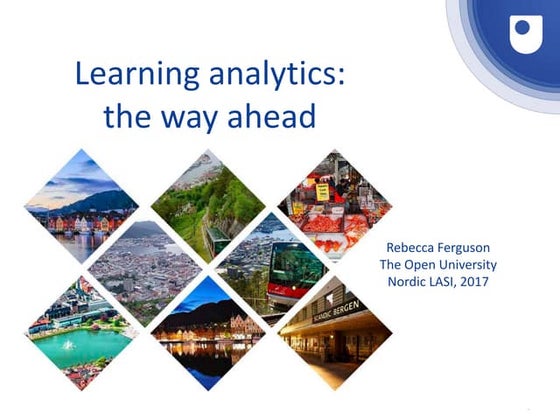 Learning analytics:
the way ahead

Rebecca Ferguson
The Open University
Nordic LASI, 2017

SCANDIC BERGEN